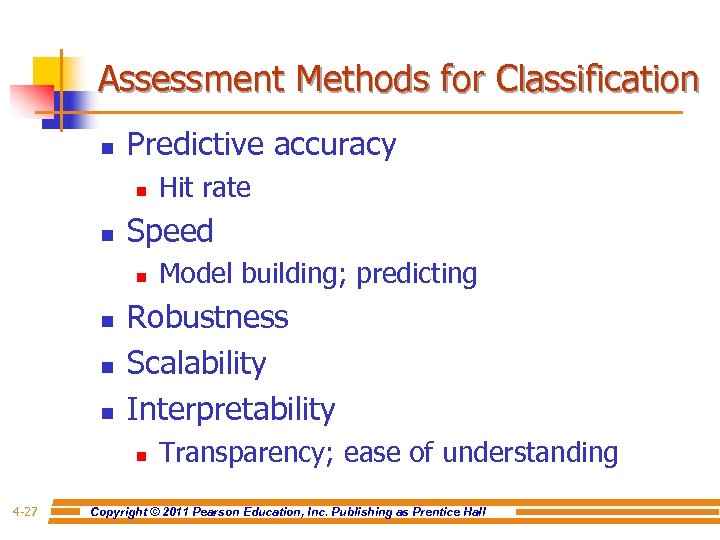 Assessment Methods for Classification

Predictive accuracy
Hit rate
Speed
Model building; predicting
Robustness
Scalability
Interpretability
Transparency; ease of understanding

4-27 Copyright © 2011 Pearson Education, Inc. Publishing as Prentice Hall